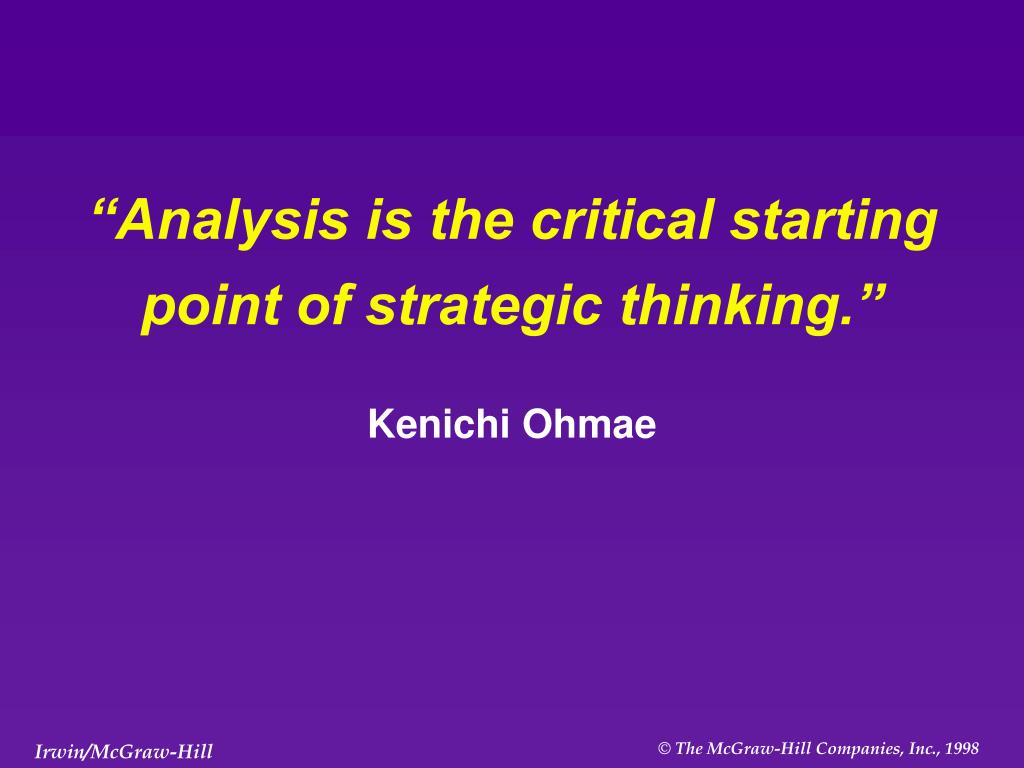 “Analysis is the critical starting point of strategic thinking.”

Kenichi Ohmae

Irwin/McGraw-Hill

© The McGraw-Hill Companies, Inc., 1998